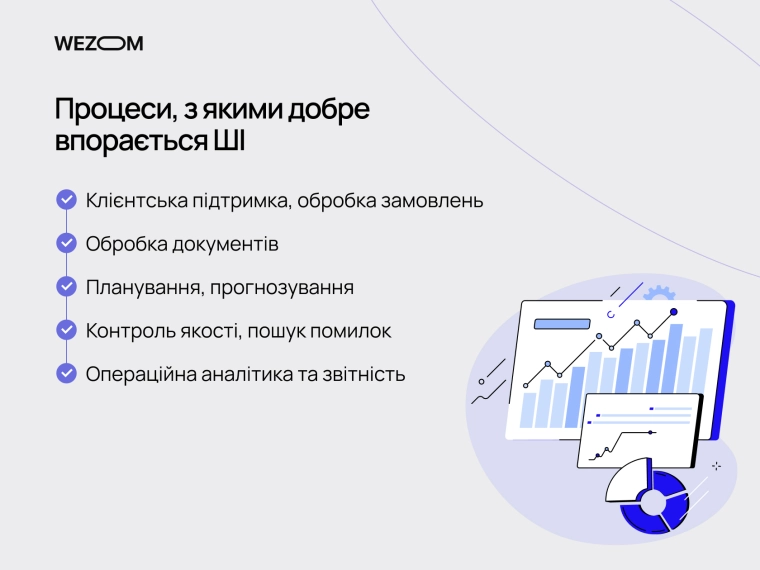 WEZOM

Процеси, з якими добре впорається ШІ

Клієнтська підтримка, обробка замовлень

Обробка документів

Планування, прогнозування

Контроль якості, пошук помилок

Операційна аналітика та звітність